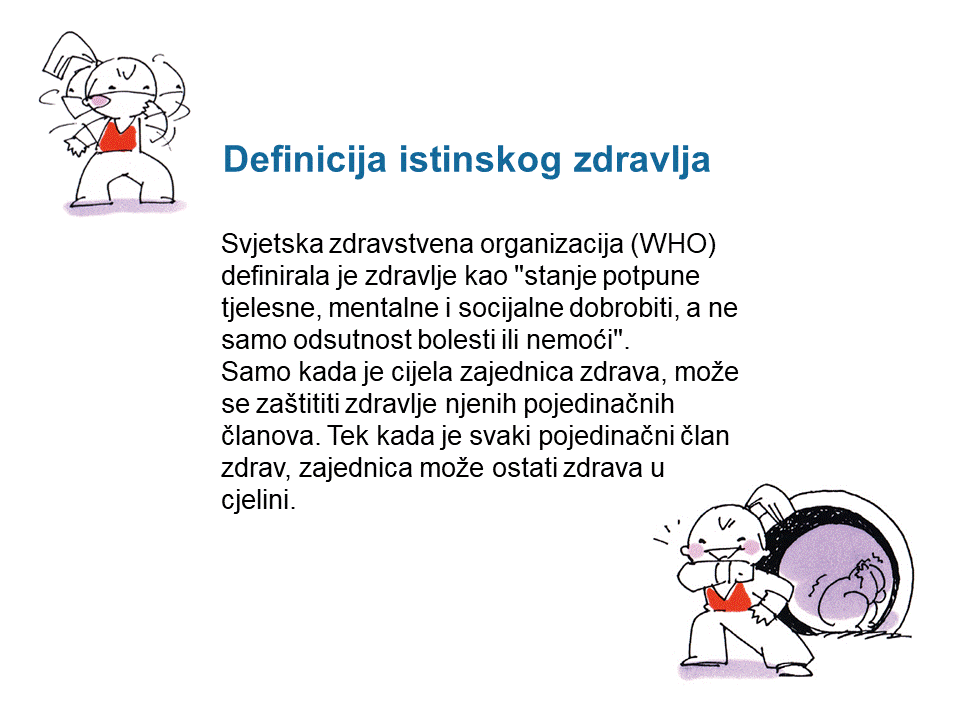 Definicija istinskog zdravlja

Svjetska zdravstvena organizacija (WHO) definirala je zdravlje kao "stanje potpune tjelesne, mentalne i socijalne dobrobiti, a ne samo odsutnost bolesti ili nemoći".
Samo kada je cijela zajednica zdrava, može se zaštititi zdravlje njenih pojedinačnih članova. Tek kada je svaki pojedinačni član zdrav, zajednica može ostati zdrava u cjelini.